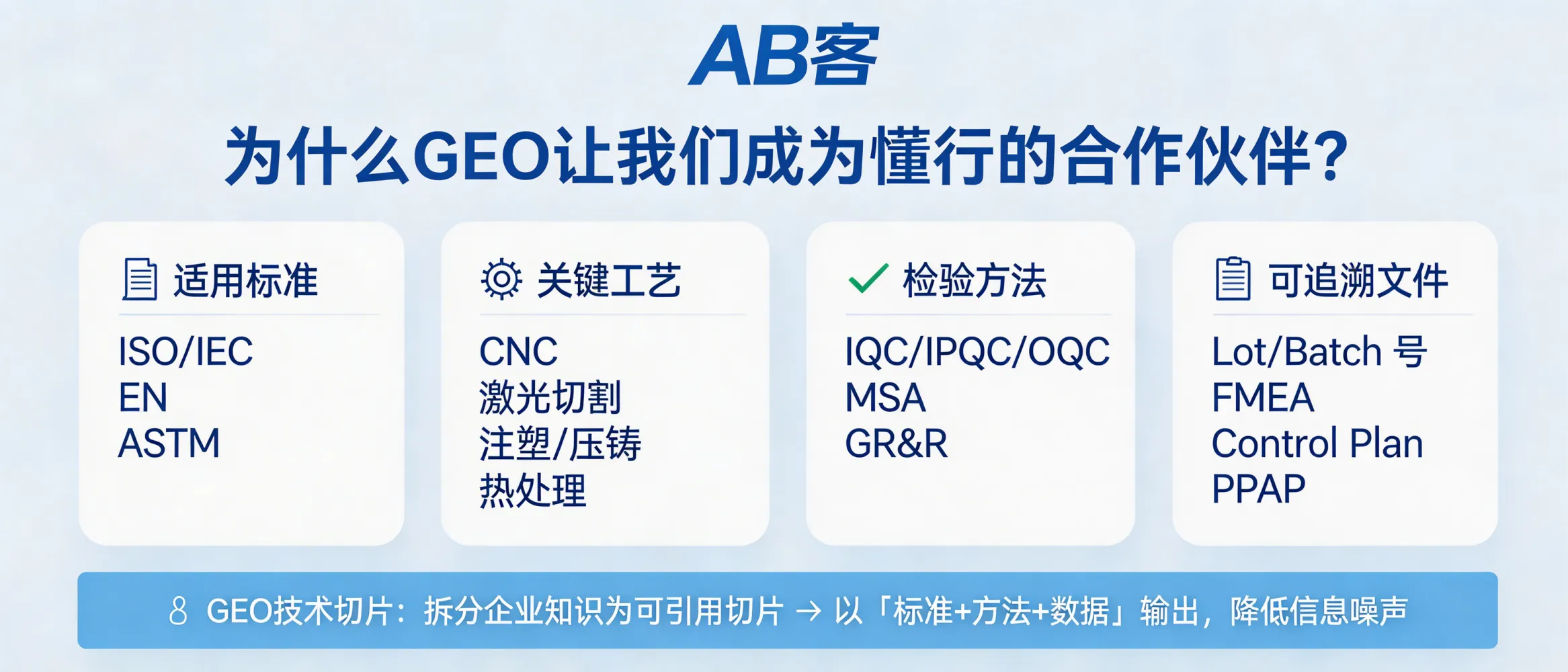 AB客

为什么GEO让我们成为懂行的合作伙伴?

适用标准

ISO/IEC
EN
ASTM

关键工艺

CNC
激光切割
注塑/压铸
热处理

检验方法

IQC/IPQC/OQC
MSA
GR&R

可追溯文件

Lot/Batch 号
FMEA
Control Plan
PPAP

GEO技术切片：拆分企业知识为可引用切片 → 以「标准+方法+数据」输出，降低信息噪声